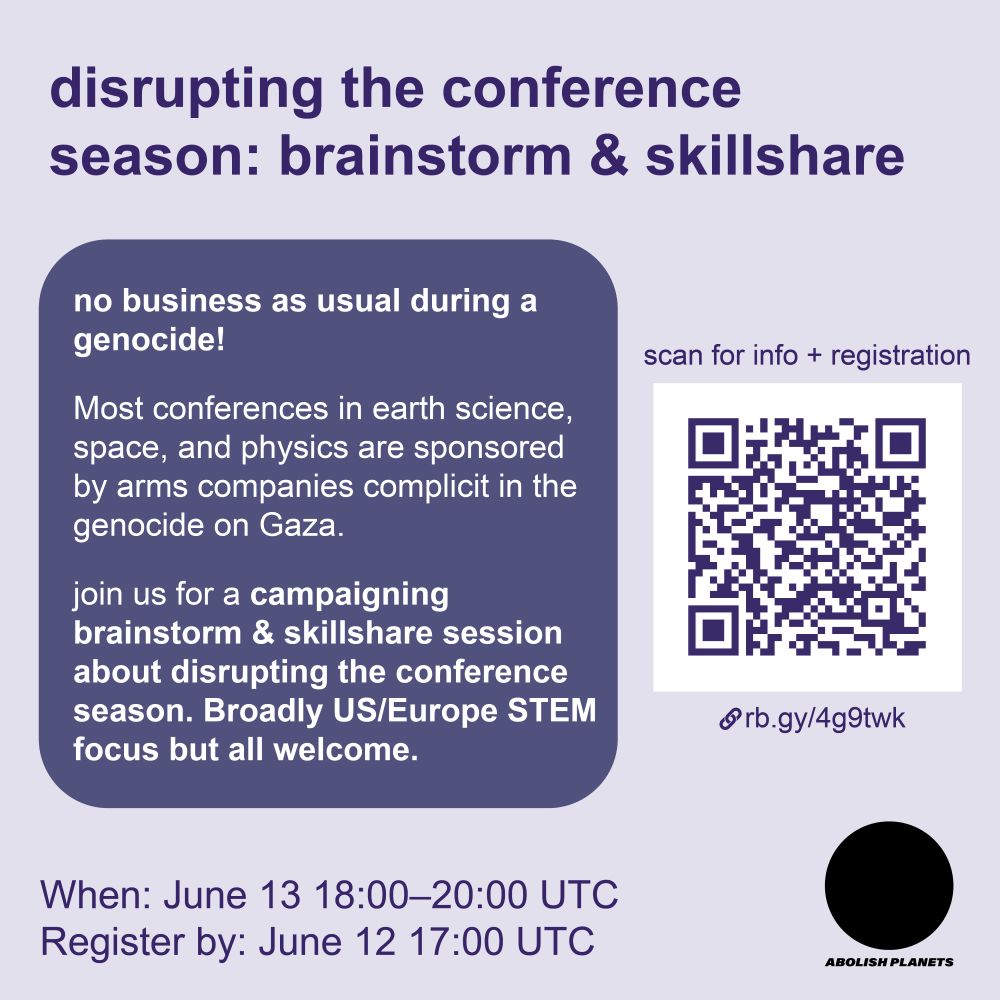 disrupting the conference season: brainstorm & skillshare

no business as usual during a genocide!

Most conferences in earth science, space, and physics are sponsored by arms companies complicit in the genocide on Gaza.

join us for a campaigning brainstorm & skillshare session about disrupting the conference season. Broadly US/Europe STEM focus but all welcome.

scan for info + registration

rb.gy/4g9twk

When: June 13 18:00–20:00 UTC
Register by: June 12 17:00 UTC

ABOLISH PLANETS